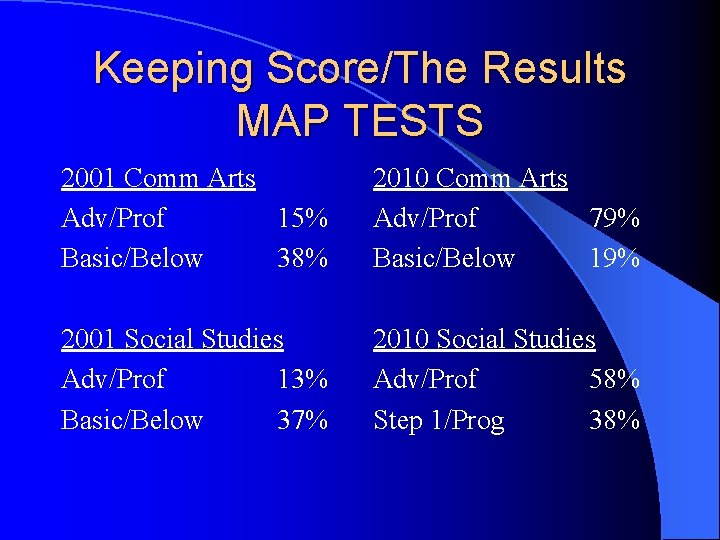 Keeping Score/The Results
MAP TESTS

2001 Comm Arts
Adv/Prof 15%
Basic/Below 38%

2001 Social Studies
Adv/Prof 13%
Basic/Below 37%

2010 Comm Arts
Adv/Prof 79%
Basic/Below 19%

2010 Social Studies
Adv/Prof 58%
Step 1/Prog 38%